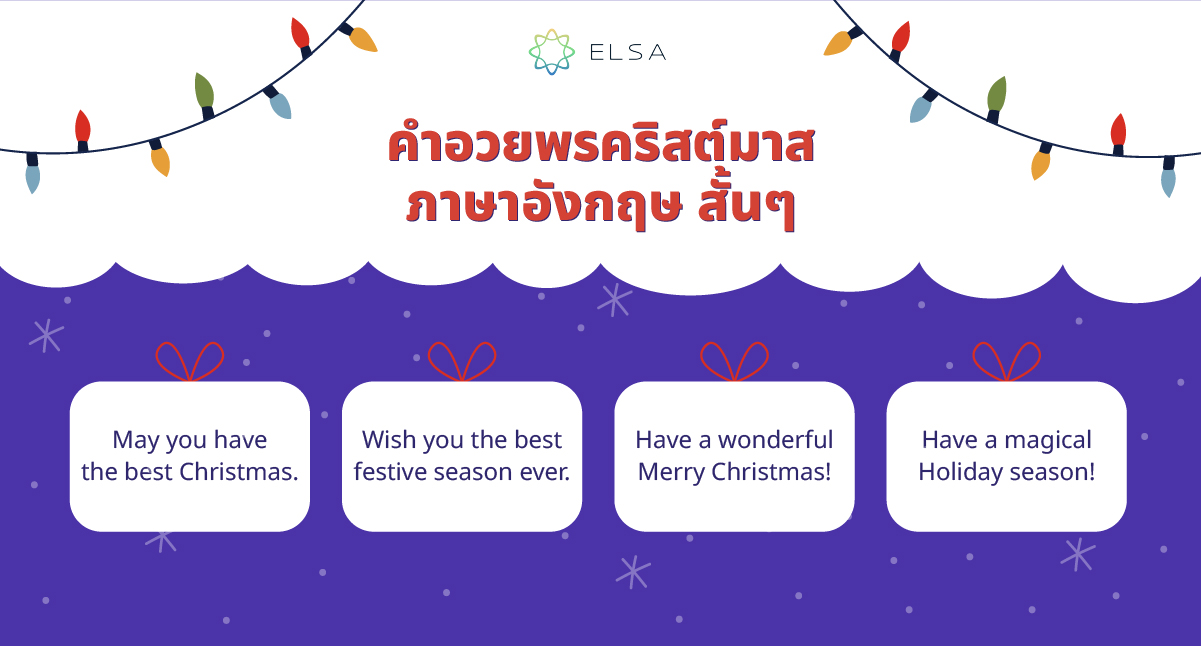 ELSA

คำอวยพรคริสต์มาส ภาษาอังกฤษ สั้นๆ

May you have the best Christmas.

Wish you the best festive season ever.

Have a wonderful Merry Christmas!

Have a magical Holiday season!